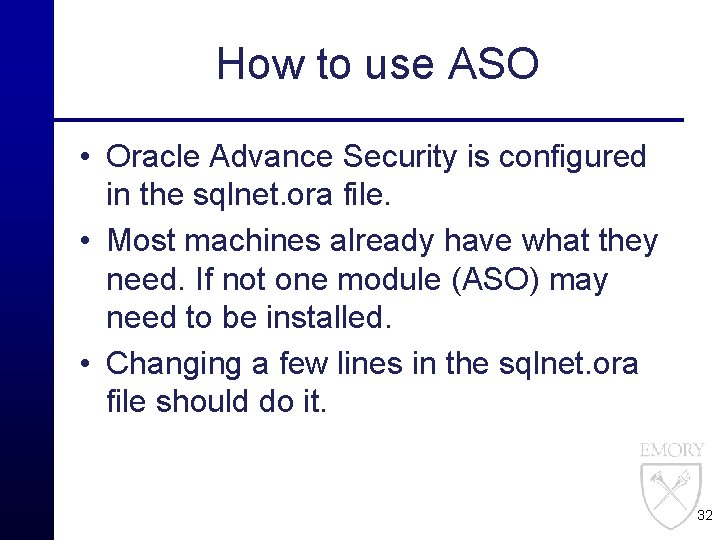 How to use ASO

• Oracle Advance Security is configured in the sqlnet.ora file.
• Most machines already have what they need. If not one module (ASO) may need to be installed.
• Changing a few lines in the sqlnet.ora file should do it.

EMORY

32